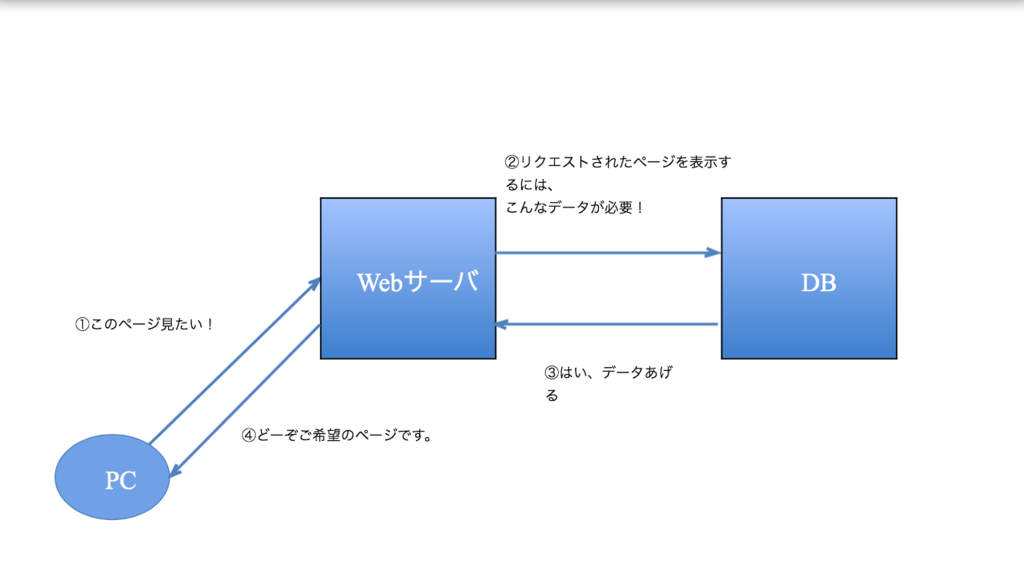 ②リクエストされたページを表示するには、
こんなデータが必要！

Webサーバ

DB

①このページ見たい！

③はい、データあげる

④どーぞご希望のページです。

PC